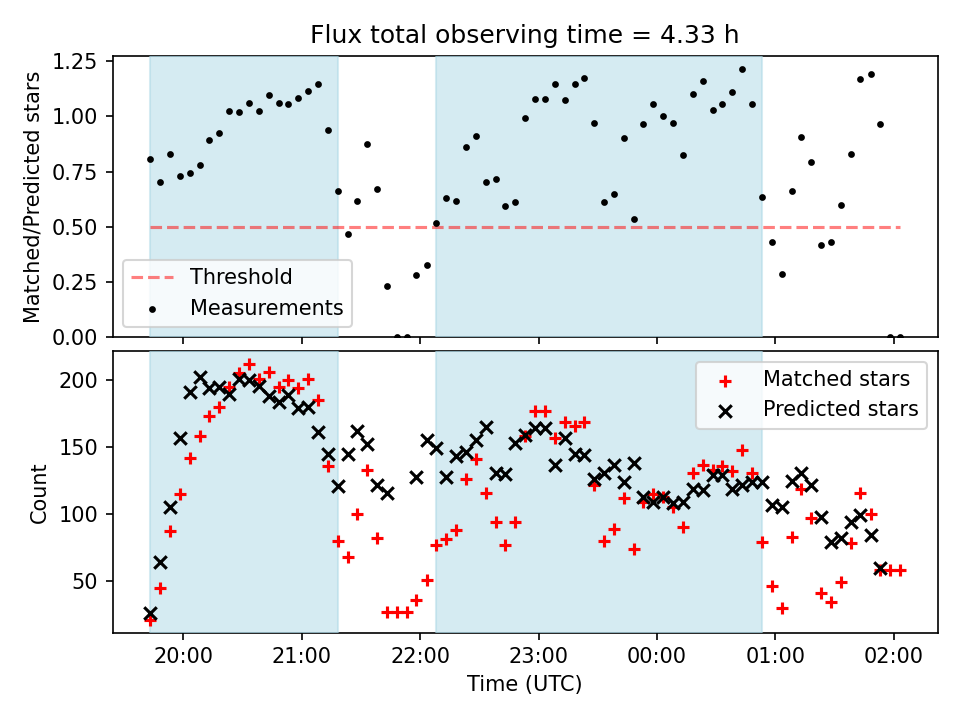 Flux total observing time = 4.33 h

Matched/Predicted stars

1.25
1.00
0.75
0.50
0.25
0.00

Threshold
Measurements

Count

200
150
100
50

Matched stars
Predicted stars

20:00 21:00 22:00 23:00 00:00 01:00 02:00

Time (UTC)